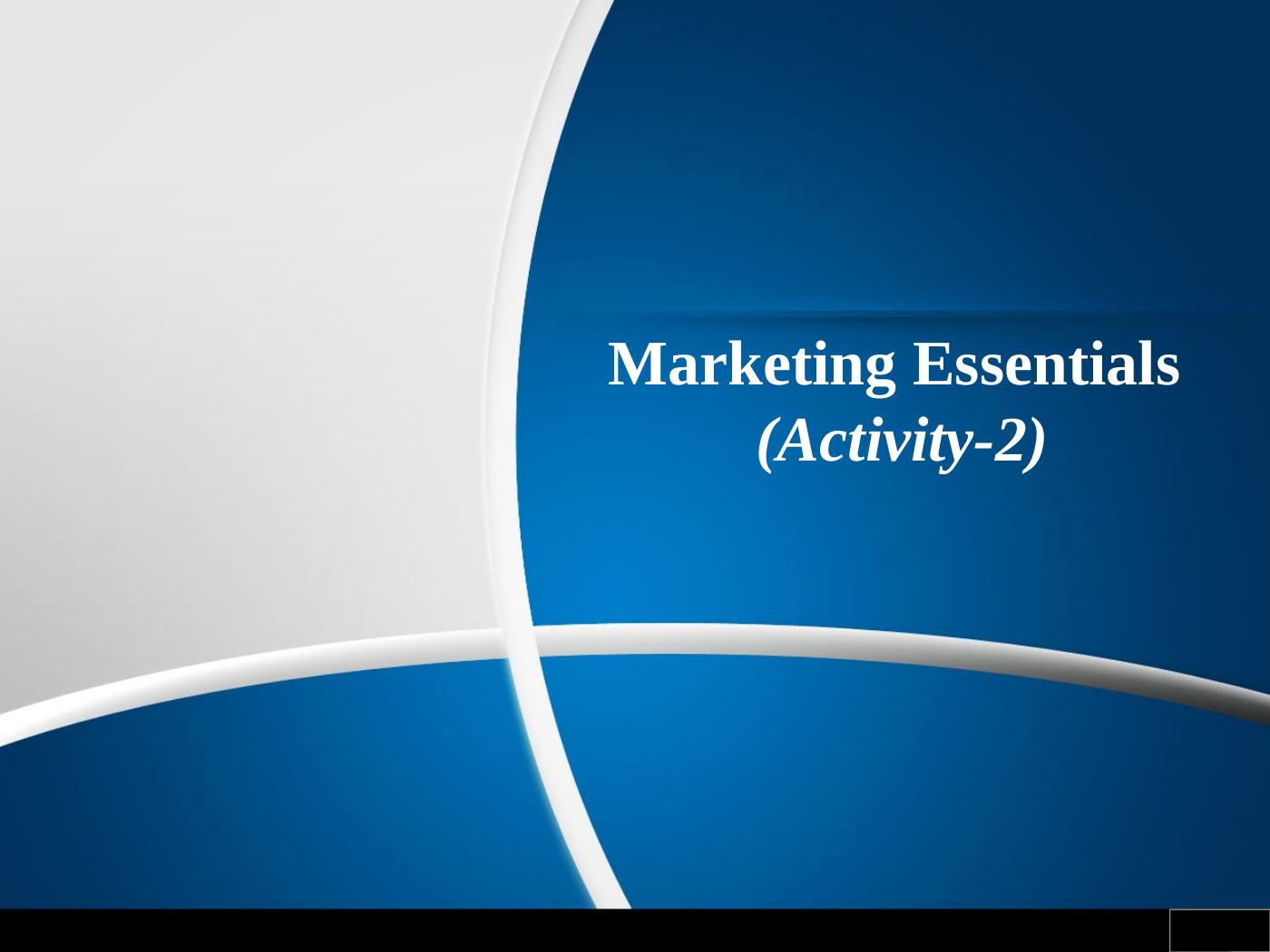 Marketing Essentials
(Activity-2)